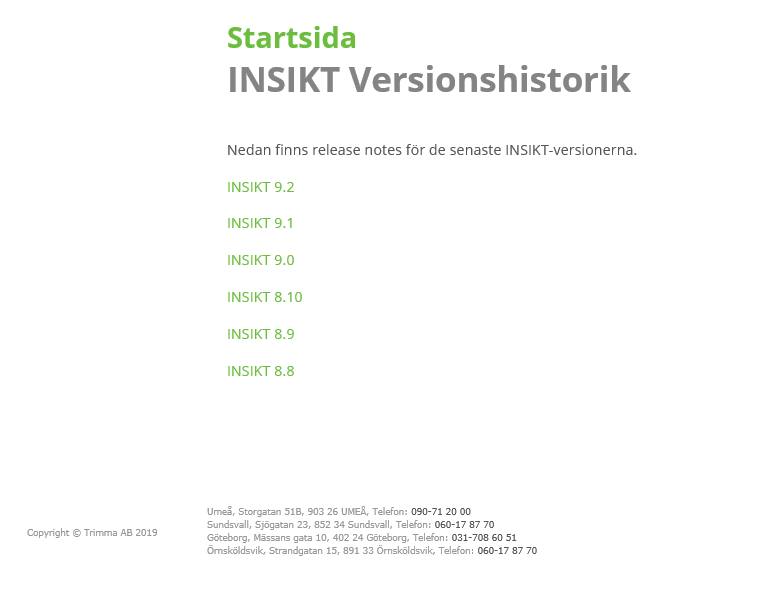 Startsida

INSIKT Versionshistorik

Nedan finns release notes för de senaste INSIKT-versionerna.

INSIKT 9.2

INSIKT 9.1

INSIKT 9.0

INSIKT 8.10

INSIKT 8.9

INSIKT 8.8

Copyright © Trimma AB 2019

Umeå, Storgatan 51B, 903 26 UMEÅ, Telefon: 090-71 20 00
Sundsvall, Sjögatan 23, 852 34 Sundsvall, Telefon: 060-17 87 70
Göteborg, Mässans gata 10, 402 24 Göteborg, Telefon: 031-708 60 51
Örnsköldsvik, Strandgatan 15, 891 33 Örnsköldsvik, Telefon: 060-17 87 70